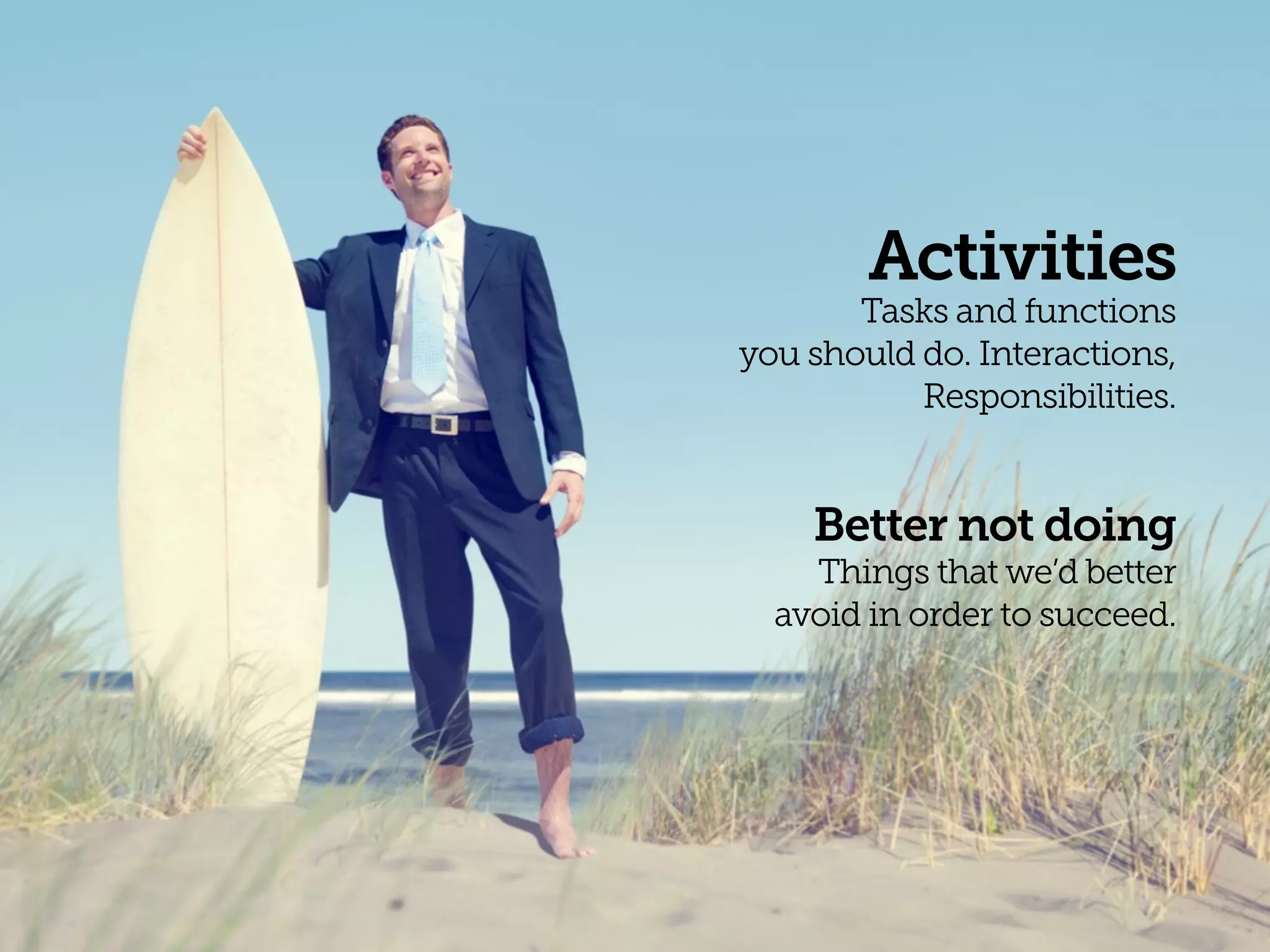 Activities
Tasks and functions you should do. Interactions, Responsibilities.

Better not doing
Things that we'd better avoid in order to succeed.